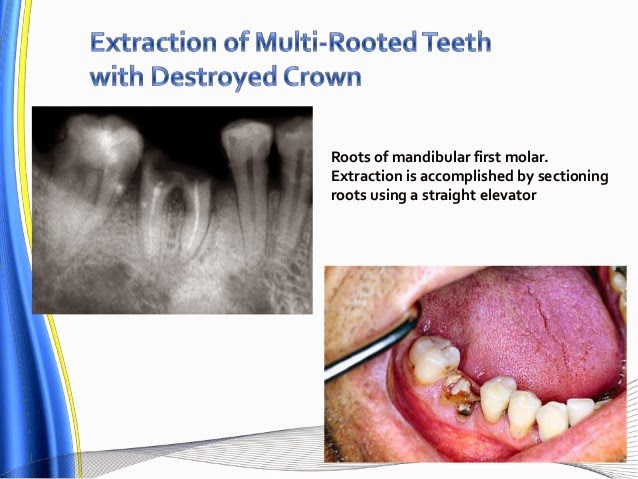 Extraction of Multi-Rooted Teeth with Destroyed Crown

Roots of mandibular first molar. Extraction is accomplished by sectioning roots using a straight elevator